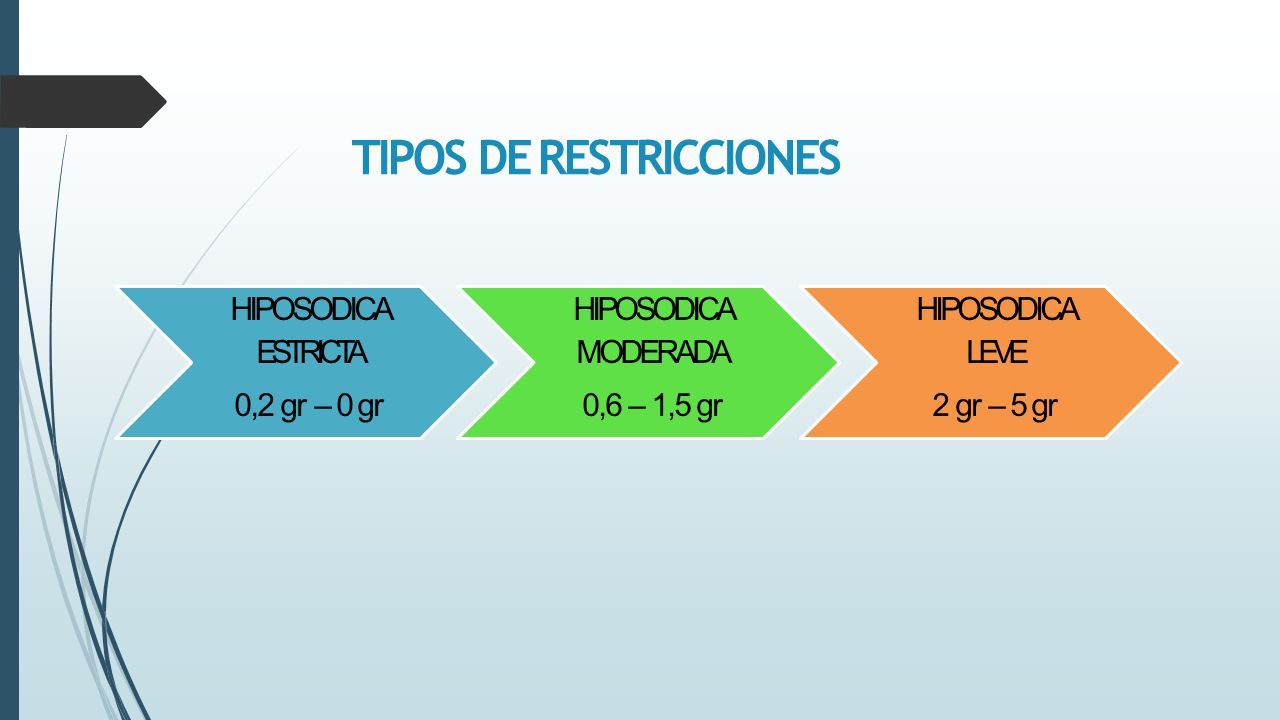 TIPOS DE RESTRICCIONES

HIPOSODICA ESTRICTA
0,2 gr – 0 gr

HIPOSODICA MODERADA
0,6 – 1,5 gr

HIPOSODICA LEVE
2 gr – 5 gr